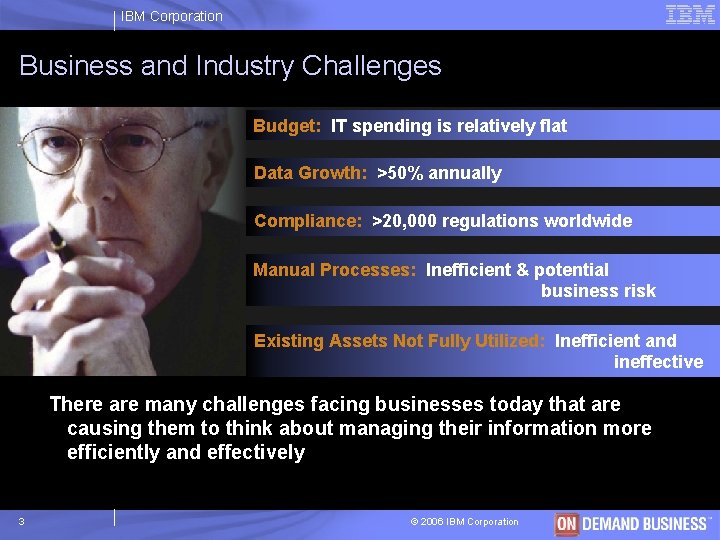 IBM Corporation

IBM

Business and Industry Challenges

Budget: IT spending is relatively flat

Data Growth: >50% annually

Compliance: >20,000 regulations worldwide

Manual Processes: Inefficient & potential business risk

Existing Assets Not Fully Utilized: Inefficient and ineffective

There are many challenges facing businesses today that are causing them to think about managing their information more efficiently and effectively

3

© 2006 IBM Corporation

ON DEMAND BUSINESS™